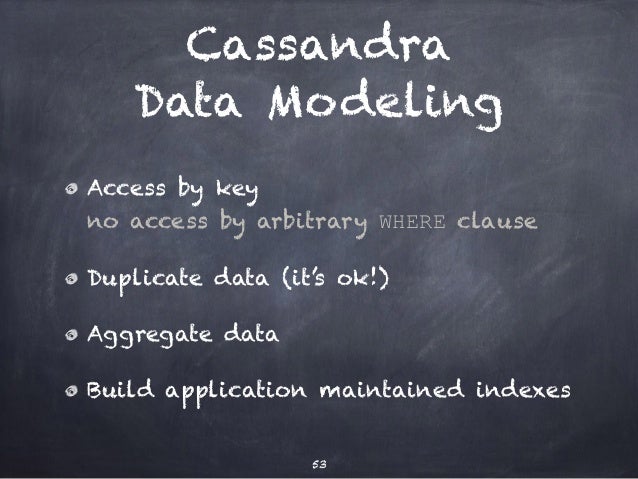 Cassandra
Data Modeling

Access by key
no access by arbitrary WHERE clause

Duplicate data (it's ok!)

Aggregate data

Build application maintained indexes

53